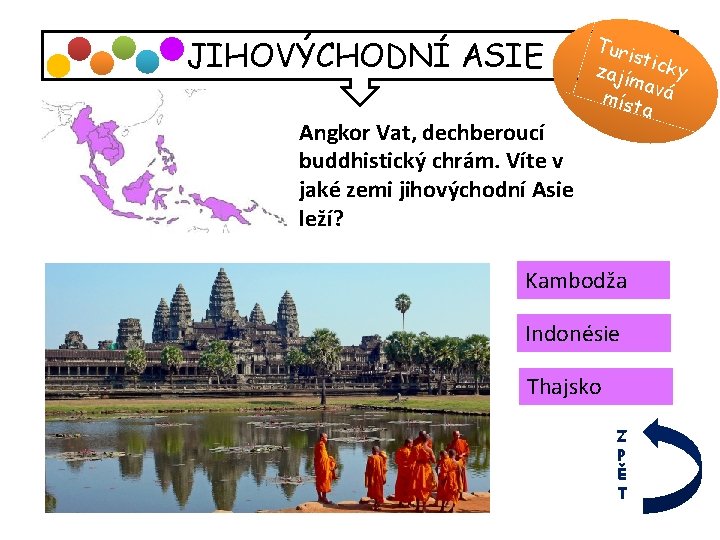 JIHOVÝCHODNÍ ASIE

Turisticky zajímavá místa

Angkor Vat, dechberoucí buddhistický chrám. Víte v jaké zemi jihovýchodní Asie leží?

Kambodža

Indonésie

Thajsko

ZPĚT